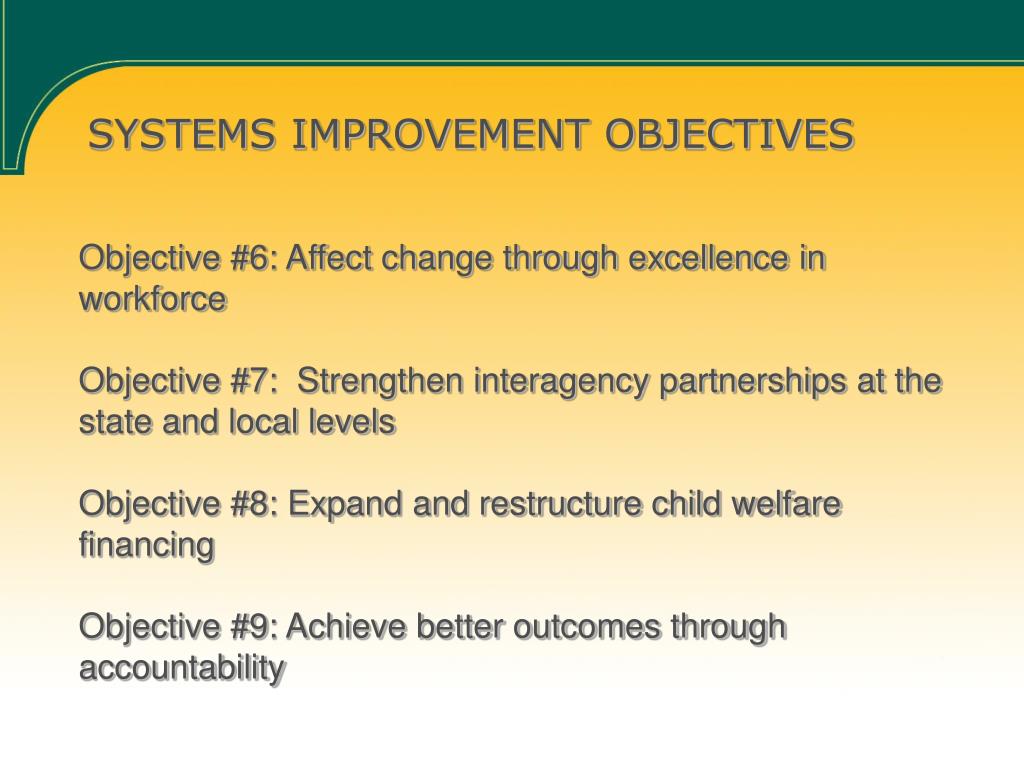 SYSTEMS IMPROVEMENT OBJECTIVES

Objective #6: Affect change through excellence in workforce

Objective #7:  Strengthen interagency partnerships at the state and local levels

Objective #8: Expand and restructure child welfare financing

Objective #9: Achieve better outcomes through accountability